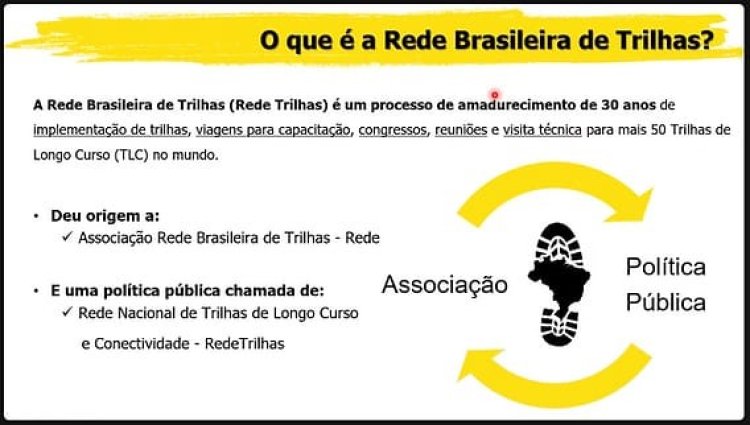 O que é a Rede Brasileira de Trilhas?

A Rede Brasileira de Trilhas (Rede Trilhas) é um processo de amadurecimento de 30 anos de implementação de trilhas, viagens para capacitação, congressos, reuniões e visita técnica para mais 50 Trilhas de Longo Curso (TLC) no mundo.

• Deu origem a:
✓ Associação Rede Brasileira de Trilhas - Rede

• E uma política pública chamada de:
✓ Rede Nacional de Trilhas de Longo Curso e Conectividade - RedeTrilhas

Associação

Política Pública